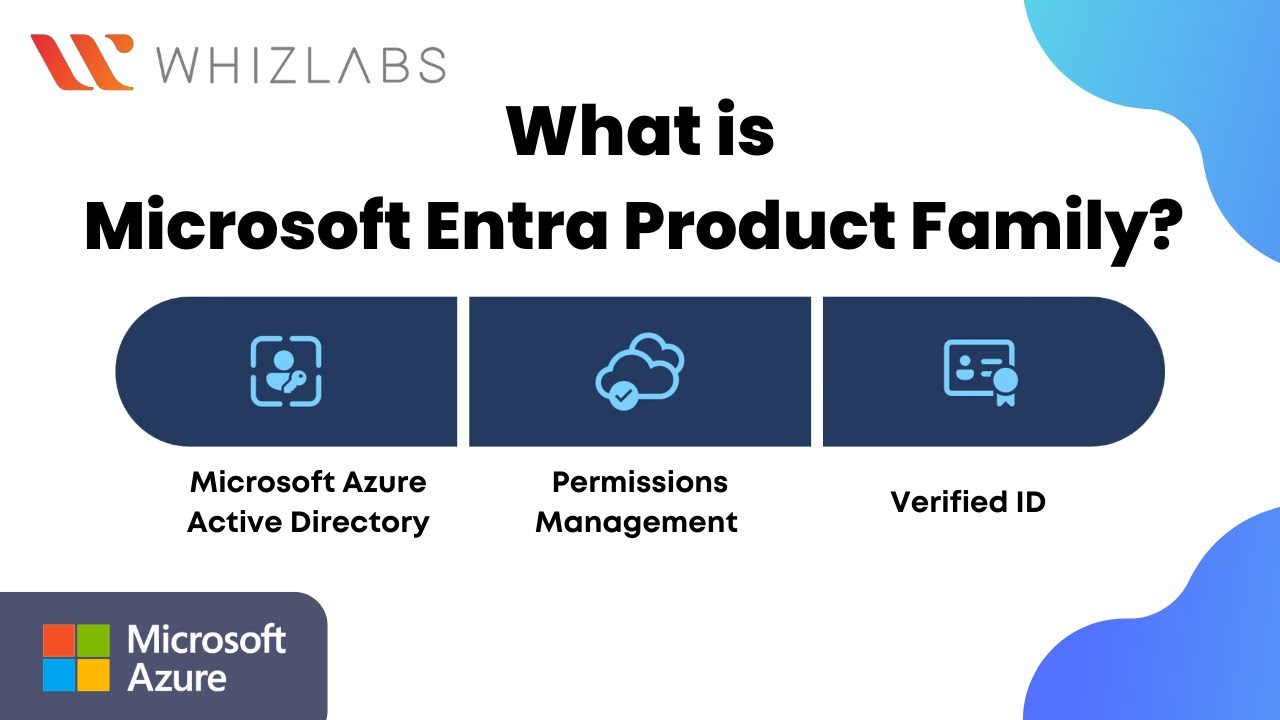 WHIZLABS

What is
Microsoft Entra Product Family?

Microsoft Azure Active Directory

Permissions Management

Verified ID

Microsoft Azure